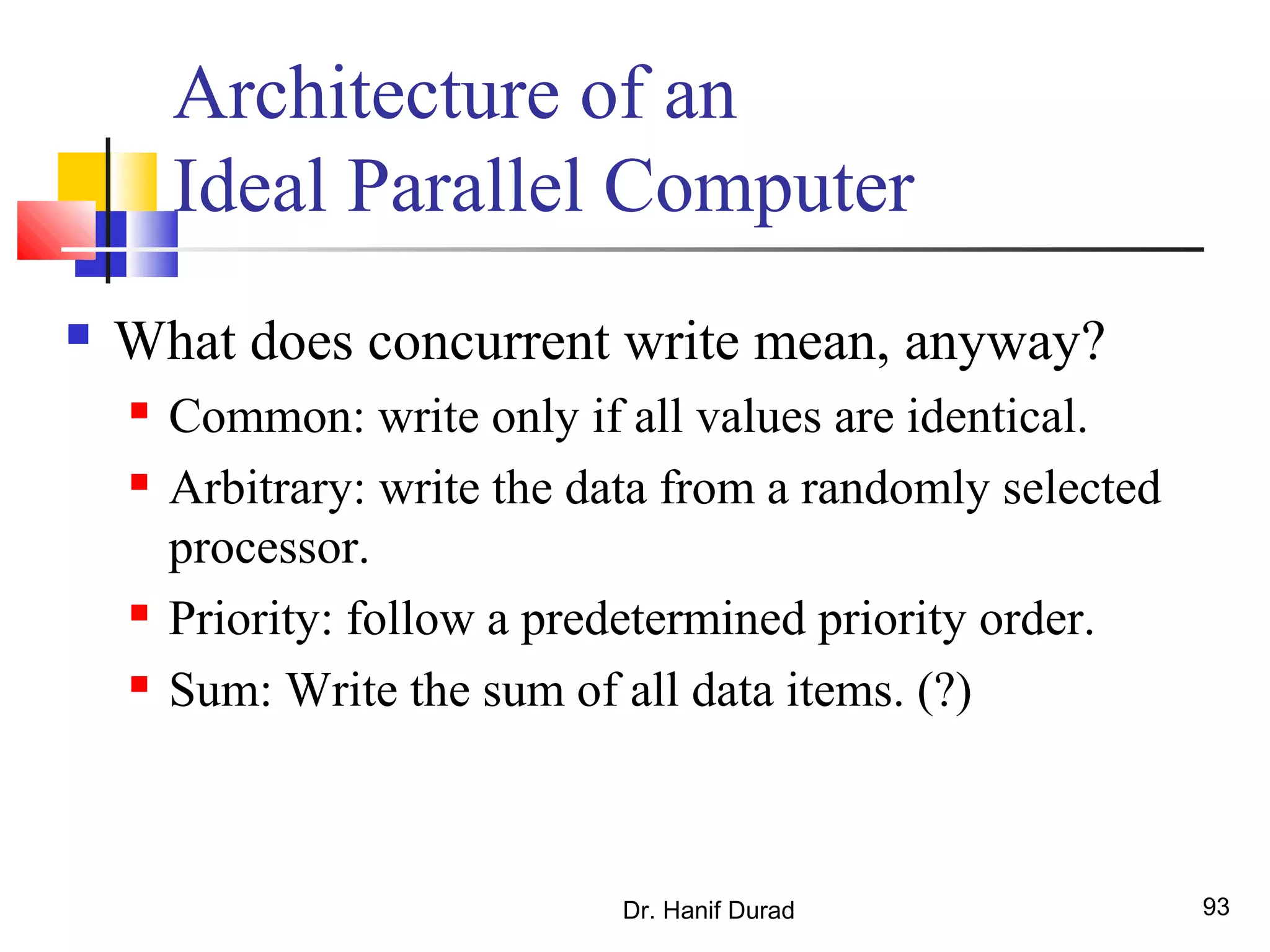 Architecture of an Ideal Parallel Computer

What does concurrent write mean, anyway?

Common: write only if all values are identical.

Arbitrary: write the data from a randomly selected processor.

Priority: follow a predetermined priority order.

Sum: Write the sum of all data items. (?)

Dr. Hanif Durad

93